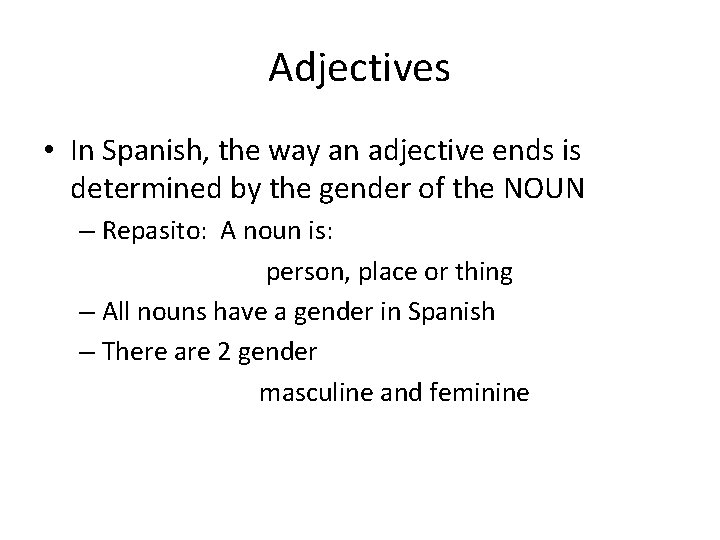 Adjectives

• In Spanish, the way an adjective ends is determined by the gender of the NOUN

– Repasito: A noun is:

person, place or thing

– All nouns have a gender in Spanish

– There are 2 gender

masculine and feminine